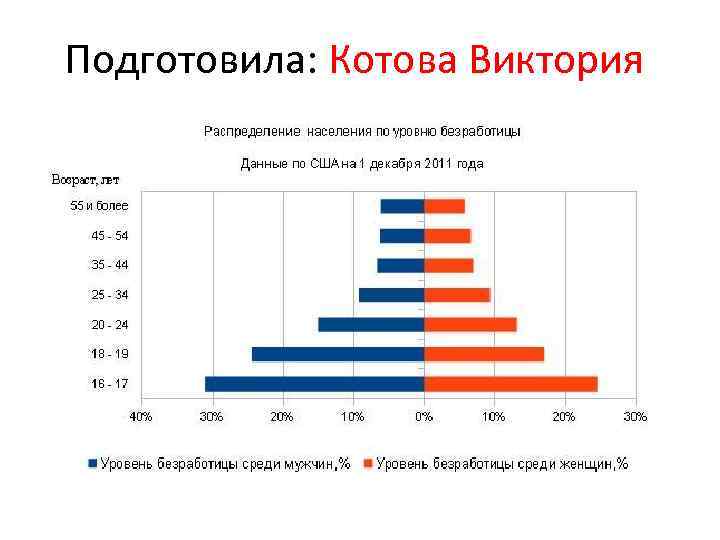 Подготовила: Котова Виктория

Распределение населения по уровню безработицы

Данные по США на 1 декабря 2011 года

Возраст, лет

55 и более
45 - 54
35 - 44
25 - 34
20 - 24
18 - 19
16 - 17

40% 30% 20% 10% 0% 10% 20% 30%

Уровень безработицы среди мужчин,% Уровень безработицы среди женщин,%